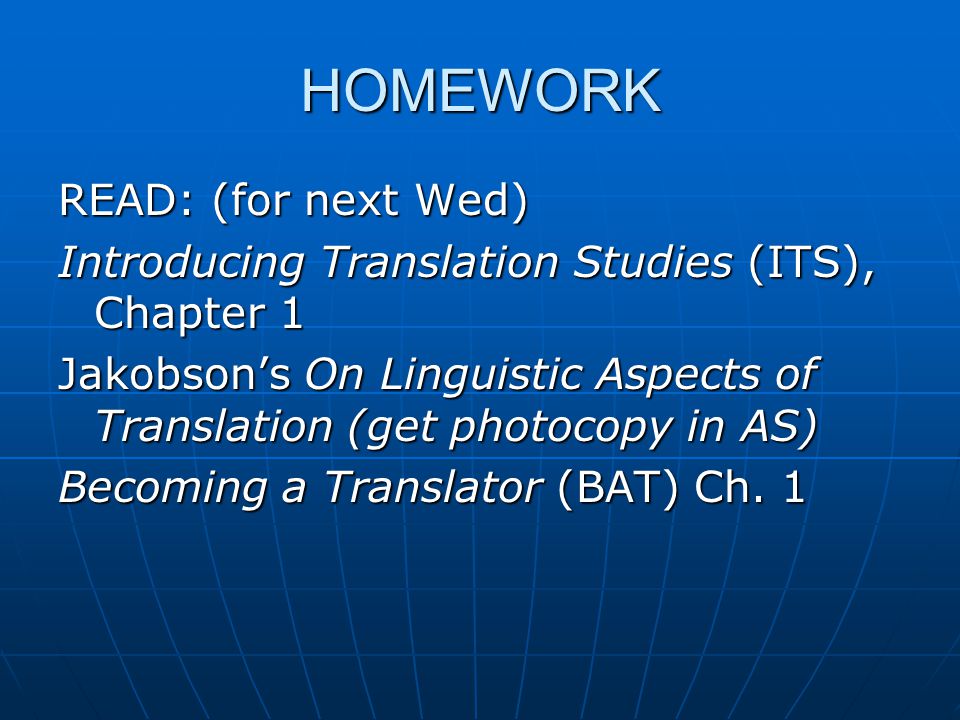 HOMEWORK

READ: (for next Wed)

Introducing Translation Studies (ITS), Chapter 1

Jakobson's On Linguistic Aspects of Translation (get photocopy in AS)

Becoming a Translator (BAT) Ch. 1